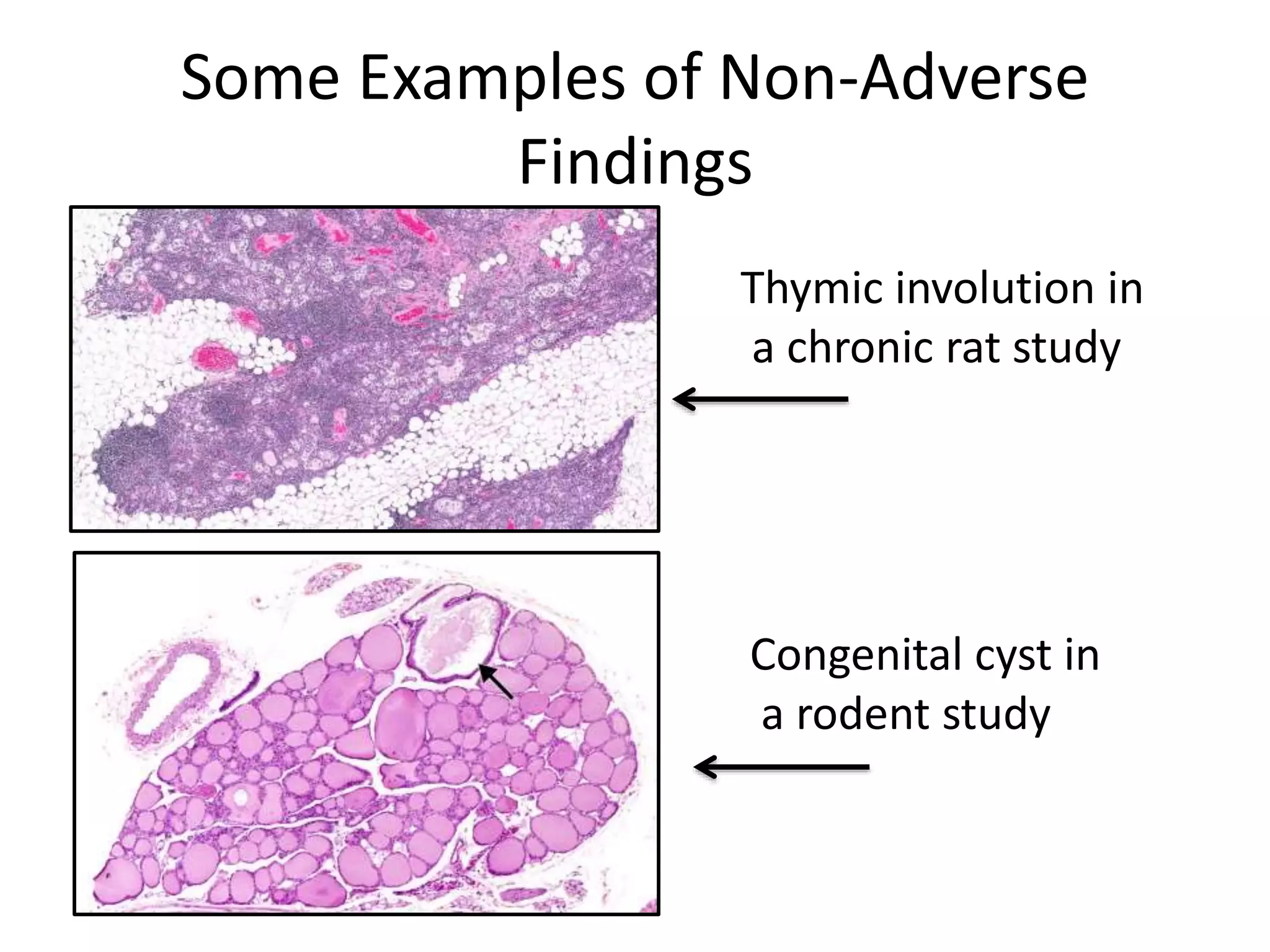 Some Examples of Non-Adverse Findings

Thymic involution in a chronic rat study

Congenital cyst in a rodent study